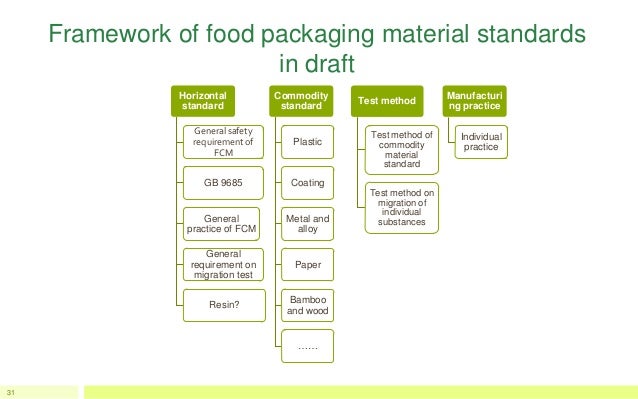 Framework of food packaging material standards in draft

Horizontal standard

General safety requirement of FCM

GB 9685

General practice of FCM

General requirement on migration test

Resin?

Commodity standard

Plastic

Coating

Metal and alloy

Paper

Bamboo and wood

……

Test method

Test method of commodity material standard

Test method on migration of individual substances

Manufacturing practice

Individual practice

31